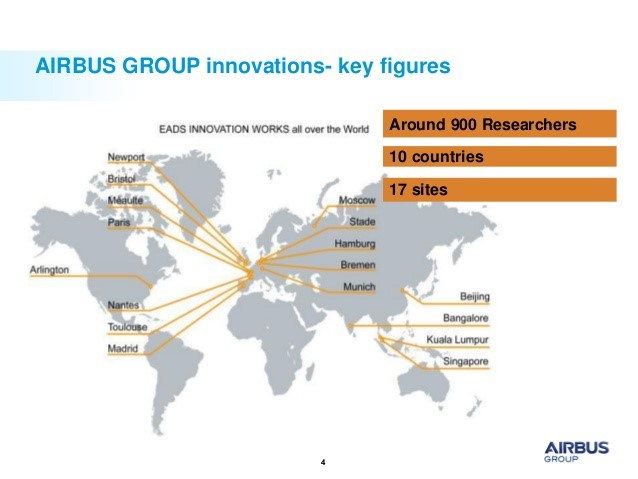 AIRBUS GROUP innovations- key figures

EADS INNOVATION WORKS all over the World

Around 900 Researchers

10 countries

17 sites

Newport
Bristol
Méaulte
Paris
Arlington
Nantes
Toulouse
Madrid
Moscow
Stade
Hamburg
Bremen
Munich
Beijing
Bangalore
Kuala Lumpur
Singapore

4

AIRBUS GROUP